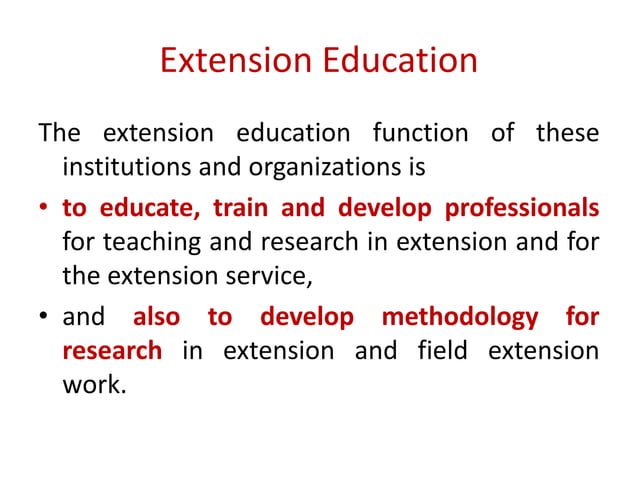 Extension Education

The extension education function of these institutions and organizations is

• to educate, train and develop professionals for teaching and research in extension and for the extension service,

• and also to develop methodology for research in extension and field extension work.